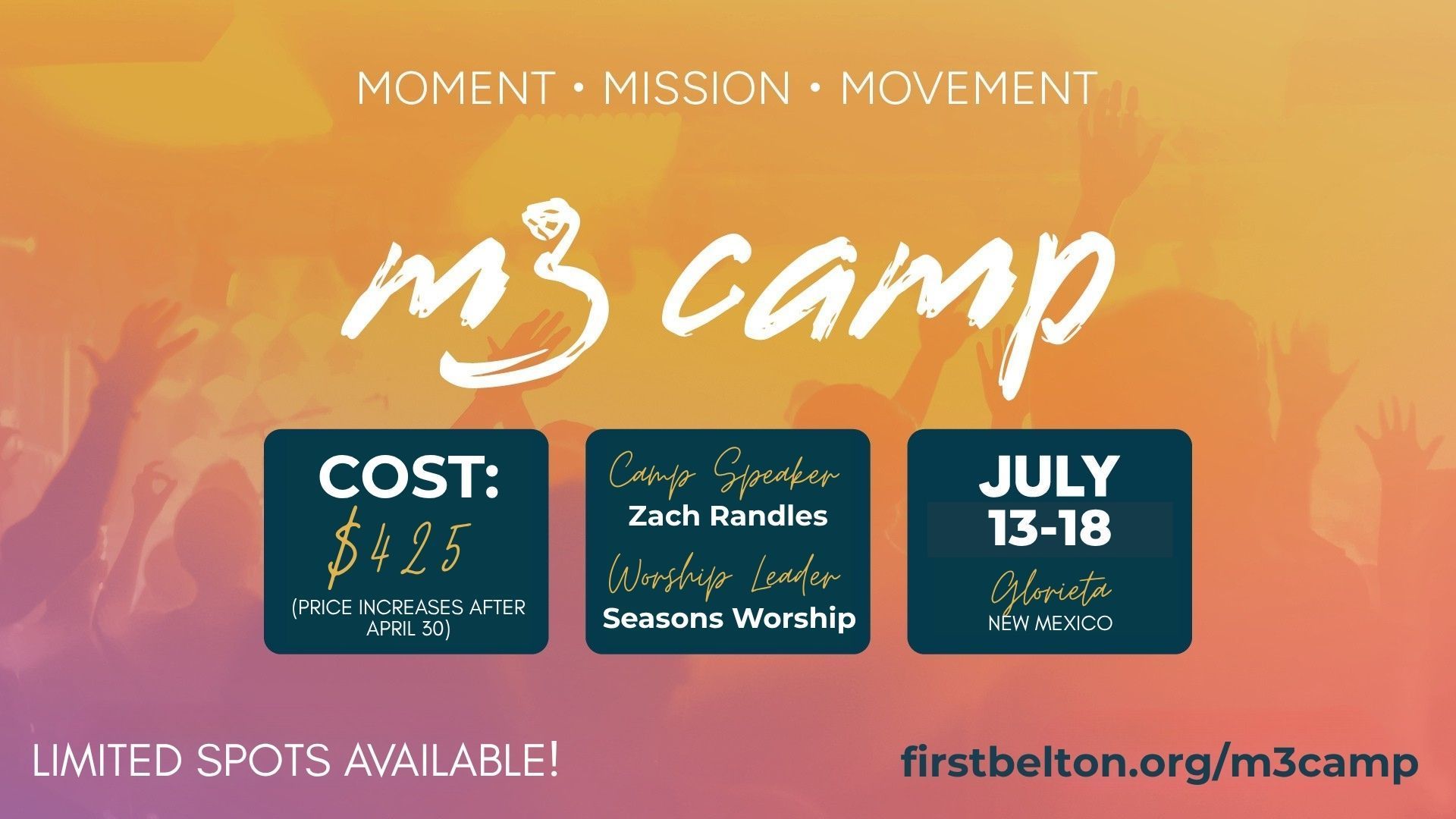 MOMENT • MISSION • MOVEMENT

m3 camp

COST:
$425
(PRICE INCREASES AFTER APRIL 30)

Camp Speaker
Zach Randles
Worship Leader
Seasons Worship

JULY
13-18
Glorieta
NEW MEXICO

LIMITED SPOTS AVAILABLE!

firstbelton.org/m3camp